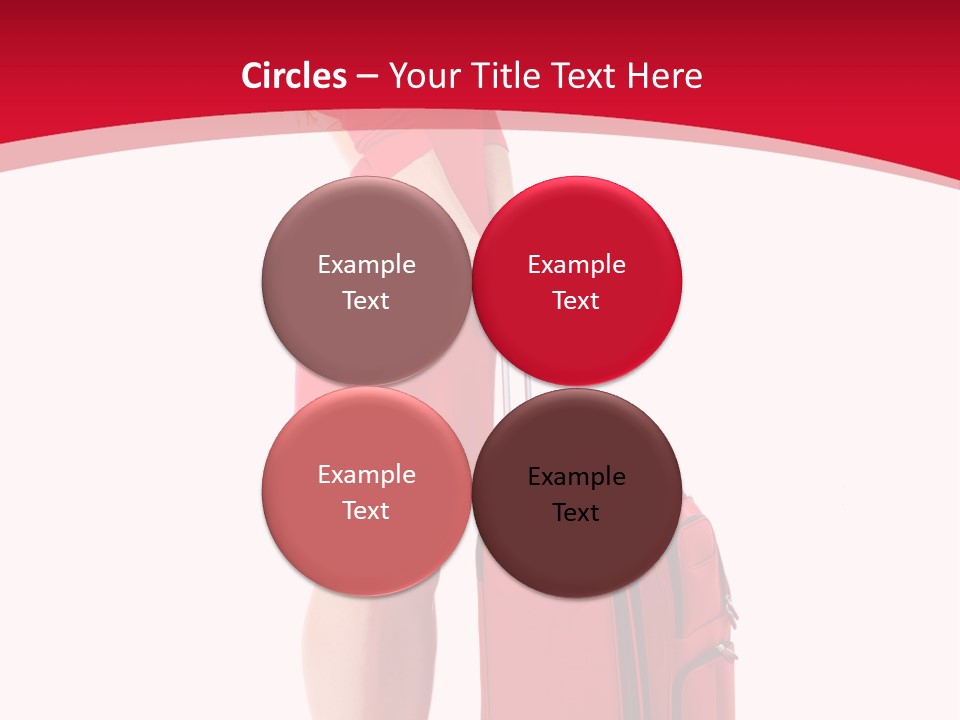 Circles – Your Title Text Here

Example Text

Example Text

Example Text

Example Text